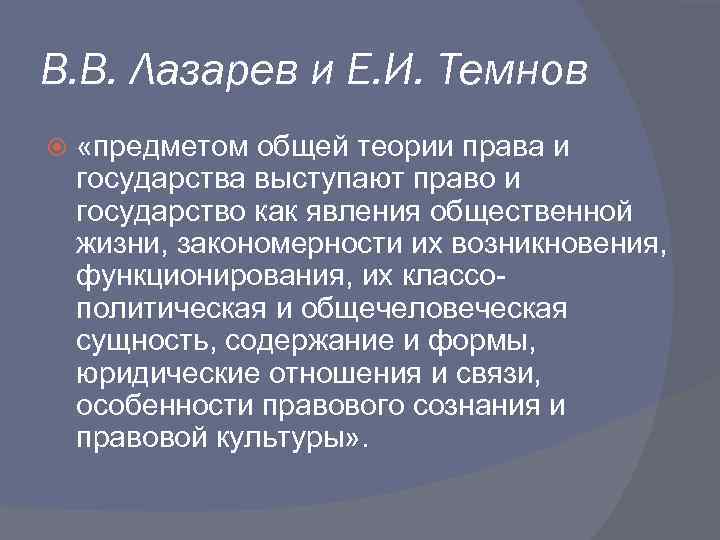 В.В. Лазарев и Е.И. Темнов

«предметом общей теории права и государства выступают право и государство как явления общественной жизни, закономерности их возникновения, функционирования, их классо-политическая и общечеловеческая сущность, содержание и формы, юридические отношения и связи, особенности правового сознания и правовой культуры».